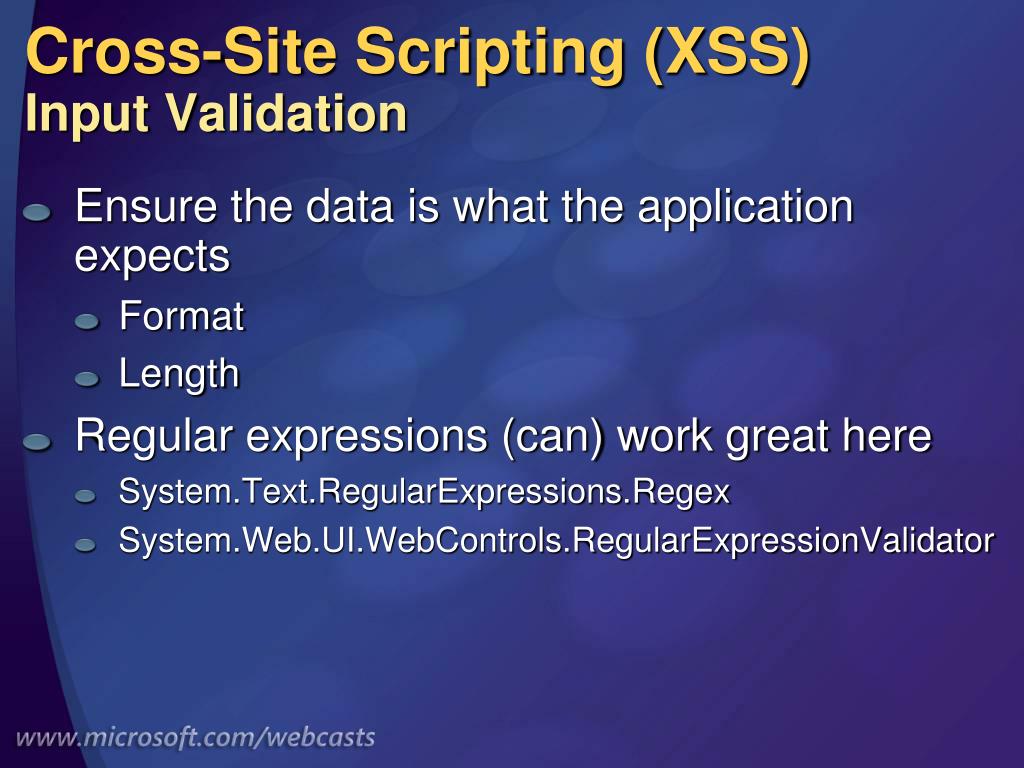 Cross-Site Scripting (XSS)
Input Validation

Ensure the data is what the application expects
Format
Length

Regular expressions (can) work great here
System.Text.RegularExpressions.Regex
System.Web.UI.WebControls.RegularExpressionValidator

www.microsoft.com/webcasts